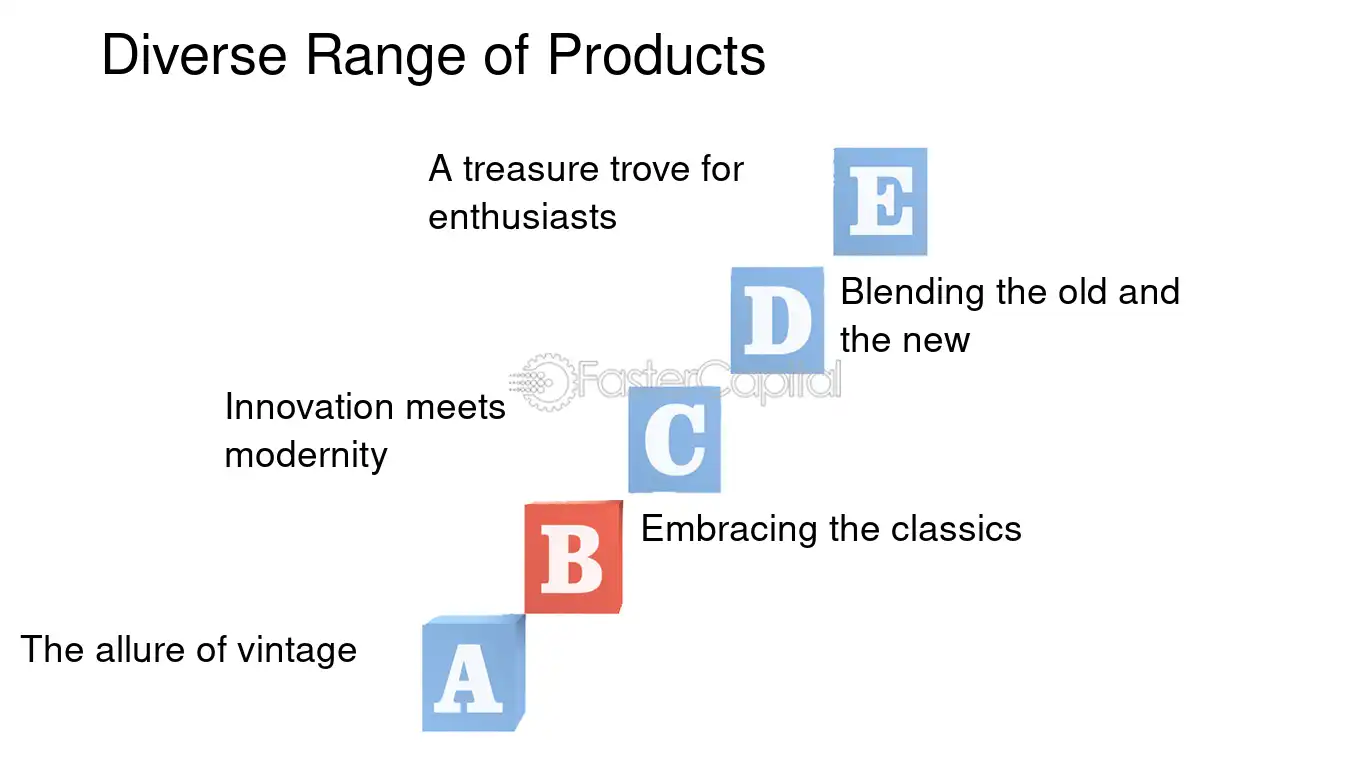 Diverse Range of Products

A treasure trove for enthusiasts

E

D

Blending the old and the new

Innovation meets modernity

C

B

Embracing the classics

The allure of vintage

A

FasterCapital